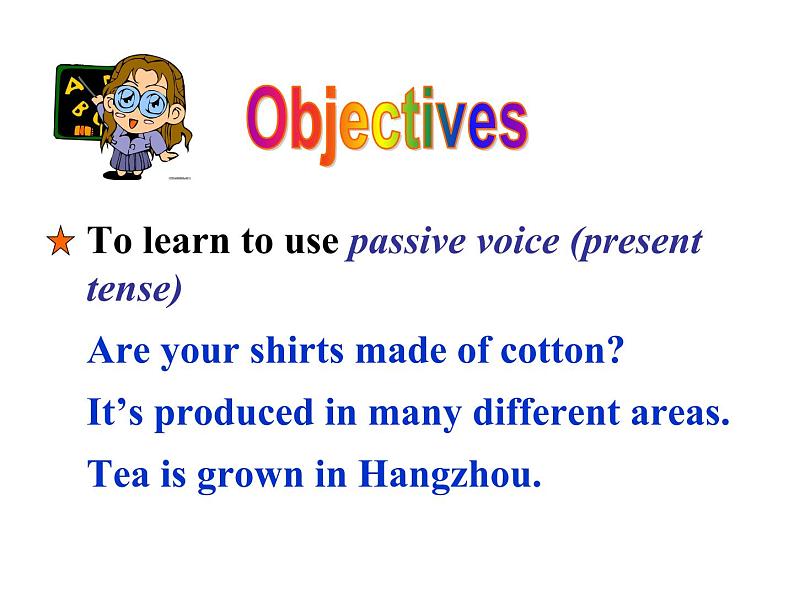 Objectives

★ To learn to use passive voice (present tense)

Are your shirts made of cotton?

It's produced in many different areas.

Tea is grown in Hangzhou.